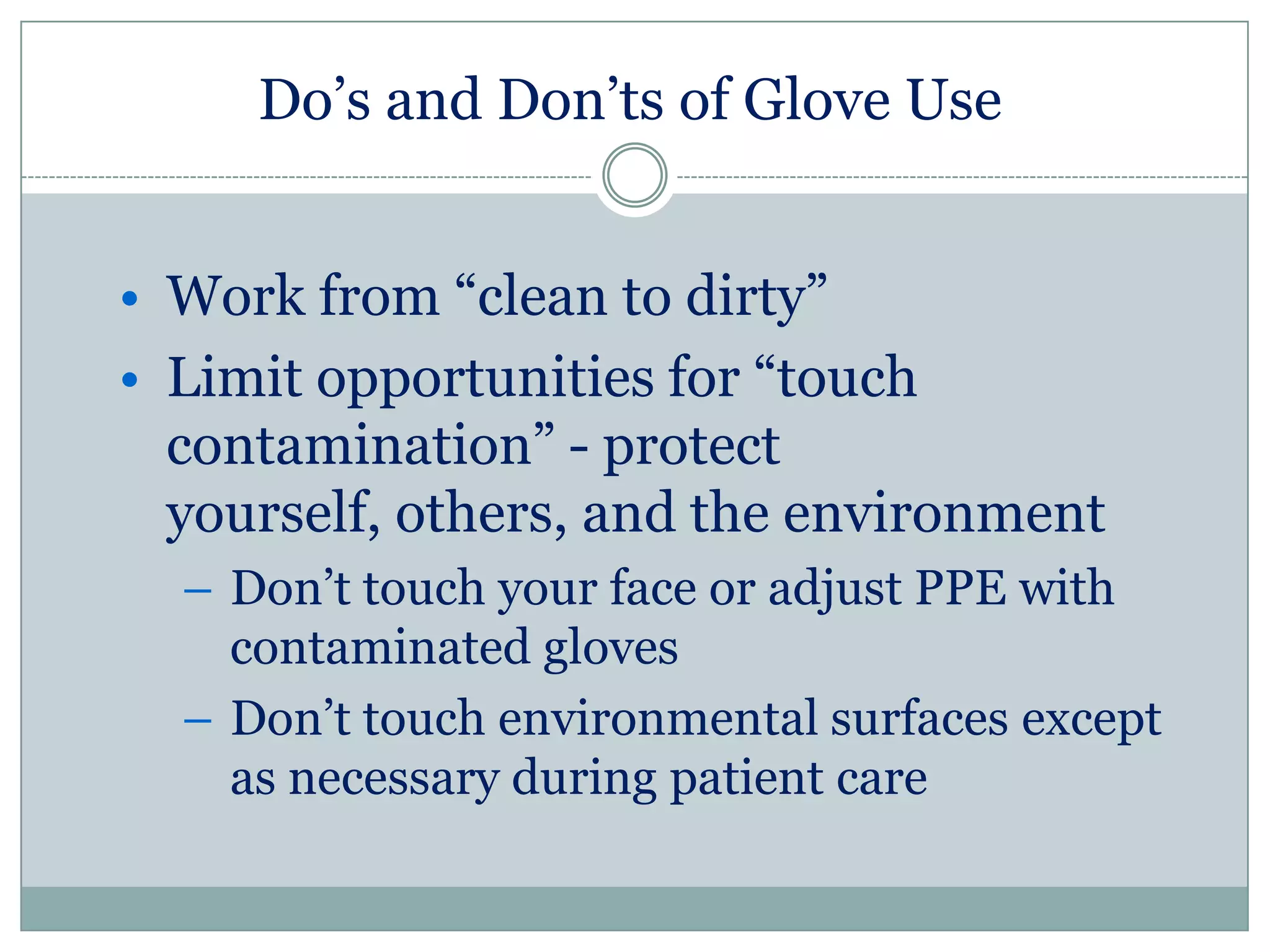 Do’s and Don’ts of Glove Use

• Work from “clean to dirty”
• Limit opportunities for “touch contamination” - protect yourself, others, and the environment
– Don’t touch your face or adjust PPE with contaminated gloves
– Don’t touch environmental surfaces except as necessary during patient care